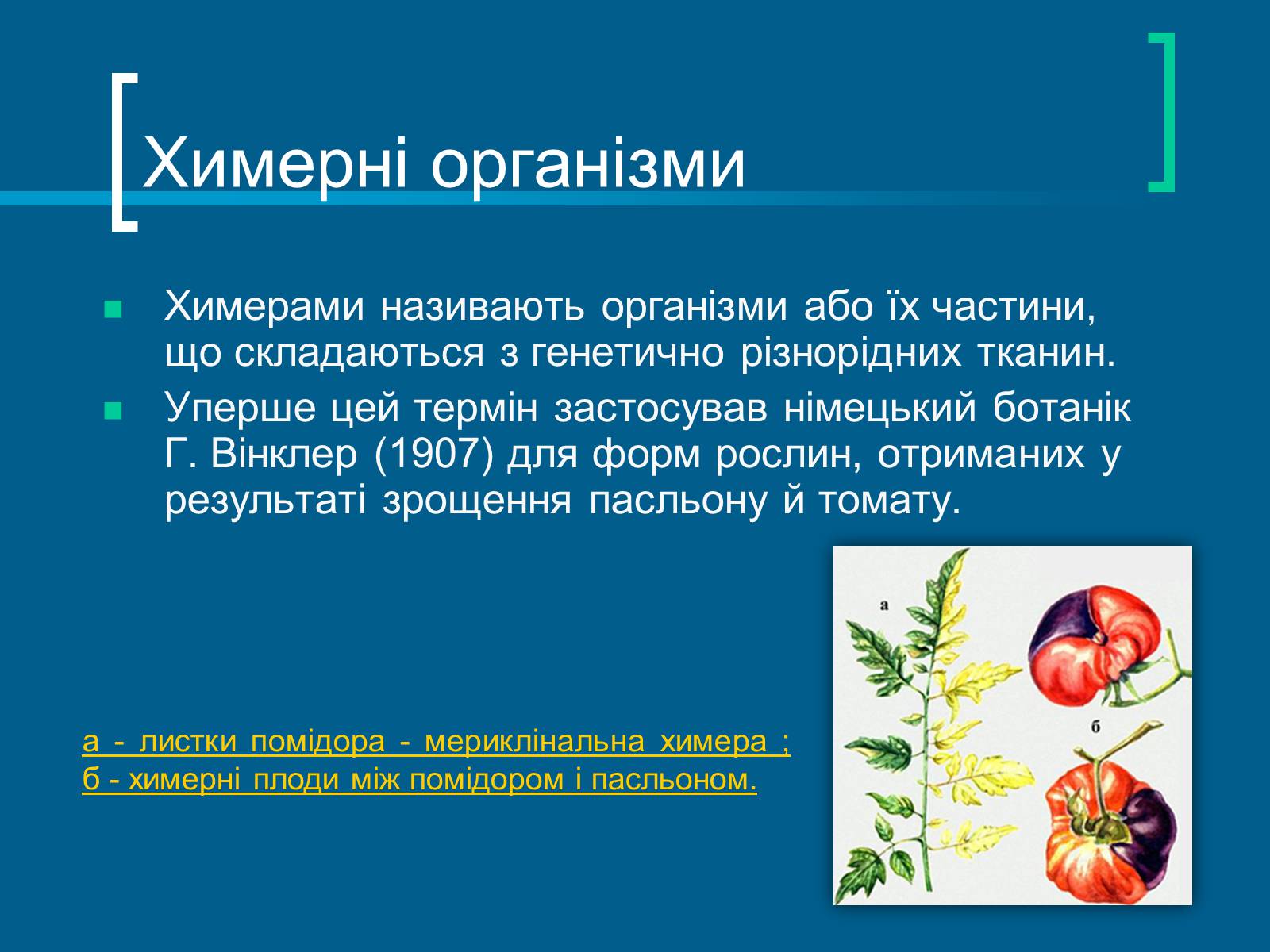 Химерні організми

Химерами називають організми або їх частини, що складаються з генетично різнорідних тканин.

Уперше цей термін застосував німецький ботанік Г. Вінклер (1907) для форм рослин, отриманих у результаті зрощення пасльону й томату.

а - листки помідора - мериклінальна химера ;
б - химерні плоди між помідором і пасльоном.

а

б